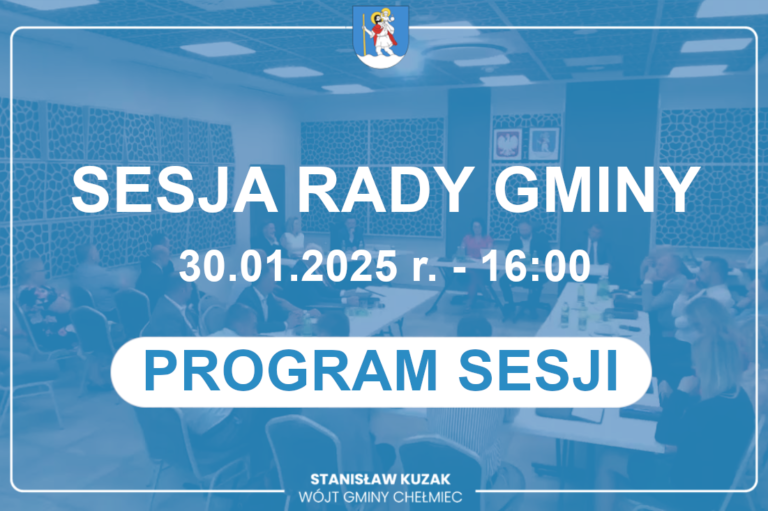 SESJA RADY GMINY

30.01.2025 r. - 16:00

PROGRAM SESJI

STANISŁAW KUZAK
WÓJT GMINY CHEŁMIEC